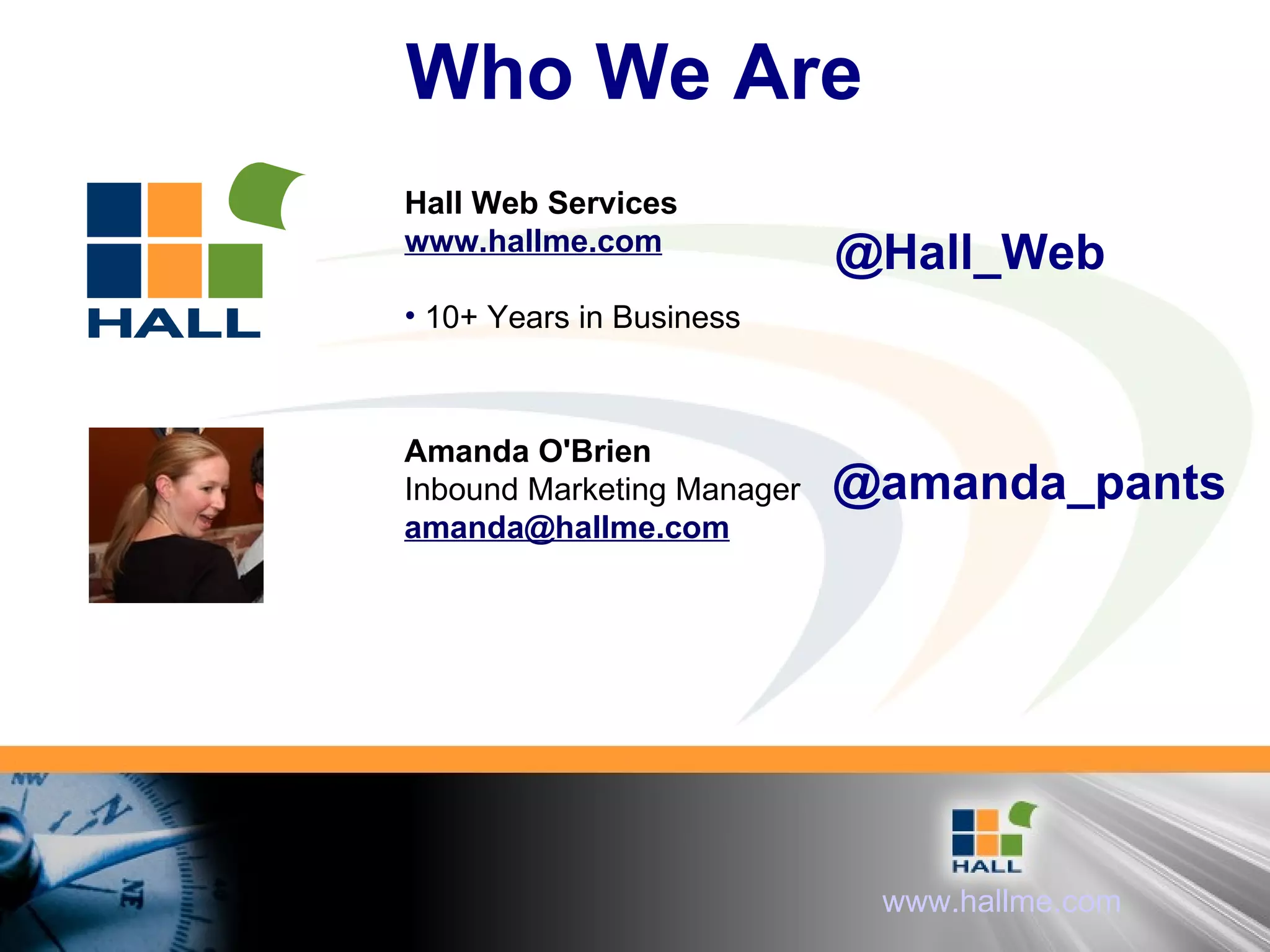 Who We Are

HALL

Hall Web Services
www.hallme.com

@Hall_Web

• 10+ Years in Business

Amanda O'Brien
Inbound Marketing Manager
amanda@hallme.com

@amanda_pants

NW N NE

HALL
www.hallme.com